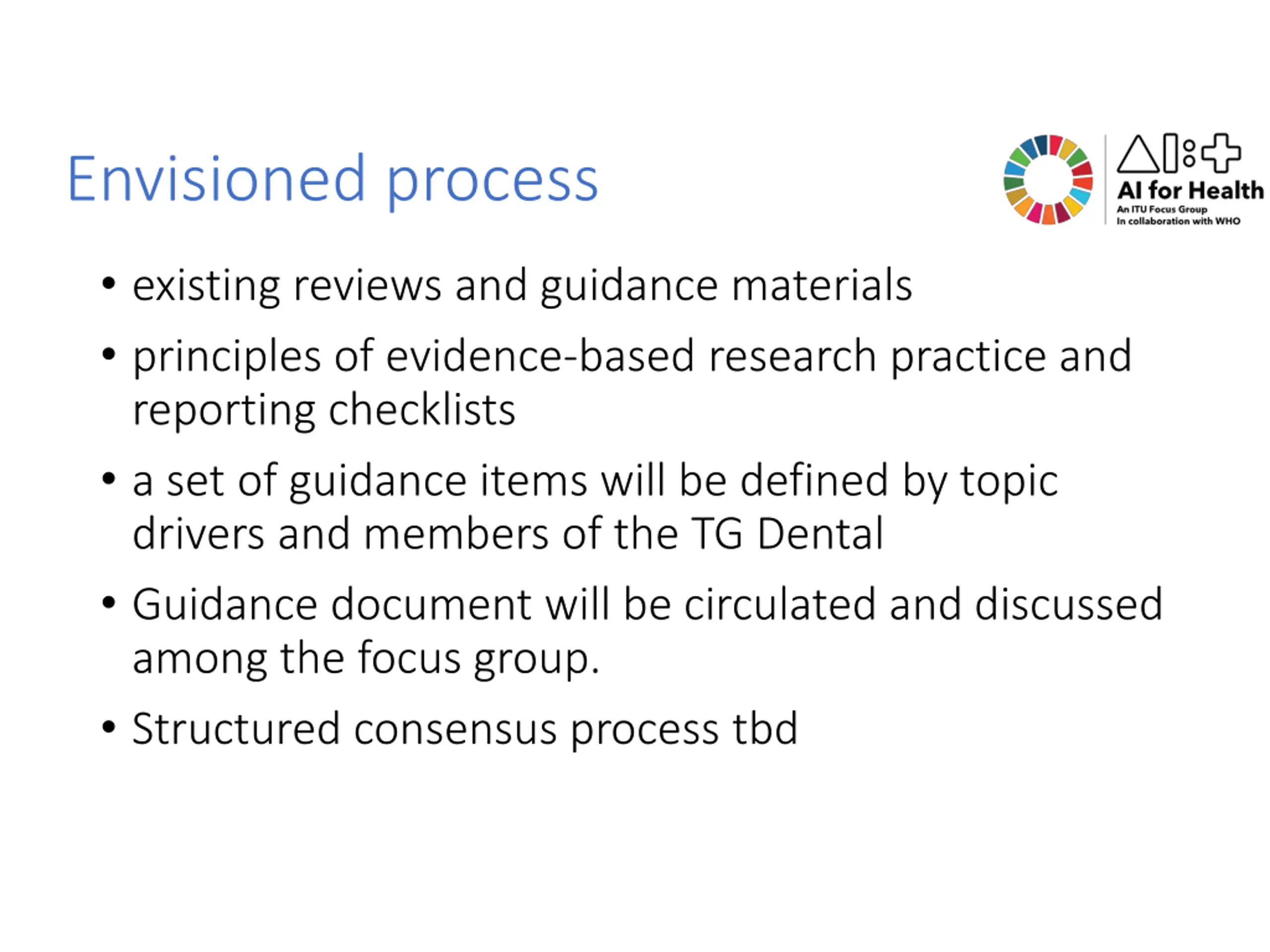 Envisioned process

AI for Health
An ITU Focus Group
In collaboration with WHO

• existing reviews and guidance materials

• principles of evidence-based research practice and reporting checklists

• a set of guidance items will be defined by topic drivers and members of the TG Dental

• Guidance document will be circulated and discussed among the focus group.

• Structured consensus process tbd